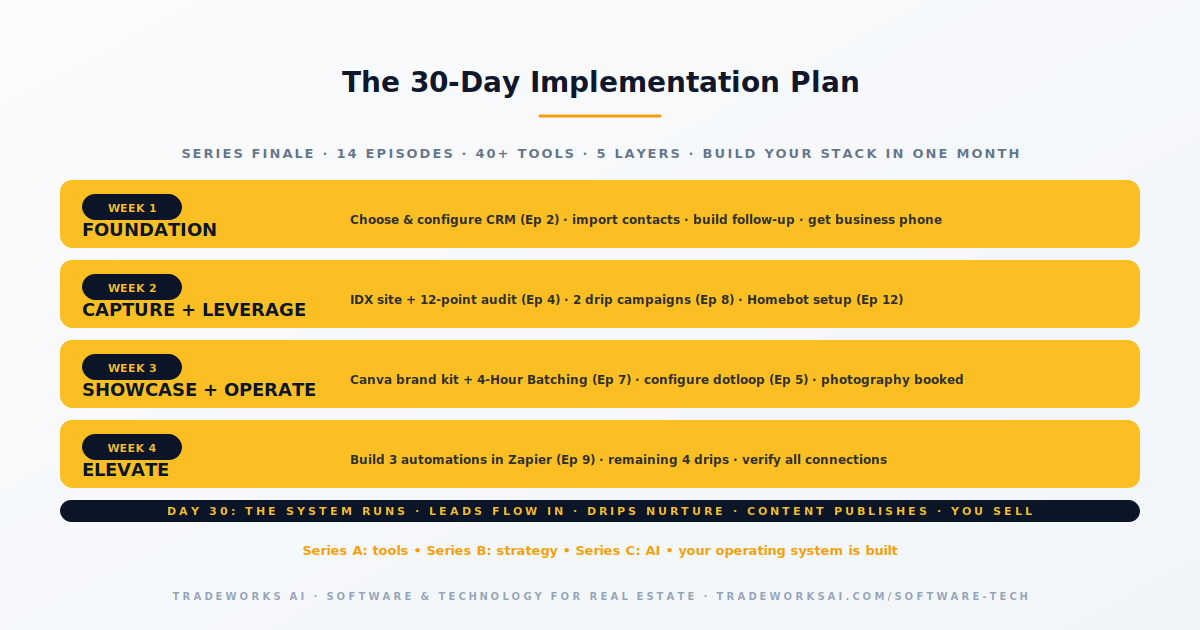 The 30-Day Implementation Plan

SERIES FINALE · 14 EPISODES · 40+ TOOLS · 5 LAYERS · BUILD YOUR STACK IN ONE MONTH

WEEK 1
FOUNDATION
Choose & configure CRM (Ep 2) · import contacts · build follow-up · get business phone

WEEK 2
CAPTURE + LEVERAGE
IDX site + 12-point audit (Ep 4) · 2 drip campaigns (Ep 8) · Homebot setup (Ep 12)

WEEK 3
SHOWCASE + OPERATE
Canva brand kit + 4-Hour Batching (Ep 7) · configure dotloop (Ep 5) · photography booked

WEEK 4
ELEVATE
Build 3 automations in Zapier (Ep 9) · remaining 4 drips · verify all connections

DAY 30: THE SYSTEM RUNS · LEADS FLOW IN · DRIPS NURTURE · CONTENT PUBLISHES · YOU SELL

Series A: tools • Series B: strategy • Series C: AI • your operating system is built

TRADEWORKS AI · SOFTWARE & TECHNOLOGY FOR REAL ESTATE · TRADEWORKSAI.COM/SOFTWARE-TECH